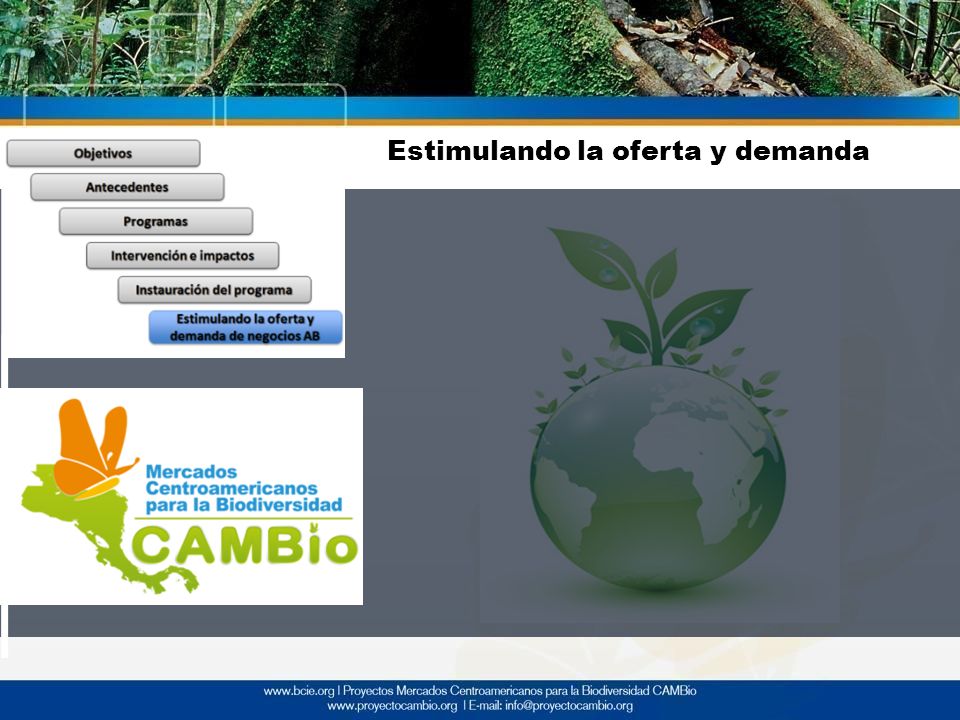 Objetivos

Antecedentes

Programas

Intervención e impactos

Instauración del programa

Estimulando la oferta y demanda de negocios AB

Estimulando la oferta y demanda

Mercados Centroamericanos para la Biodiversidad

CAMBio

www.bcie.org | Proyectos Mercados Centroamericanos para la Biodiversidad CAMBio
www.proyectocambio.org | E-mail: info@proyectocambio.org